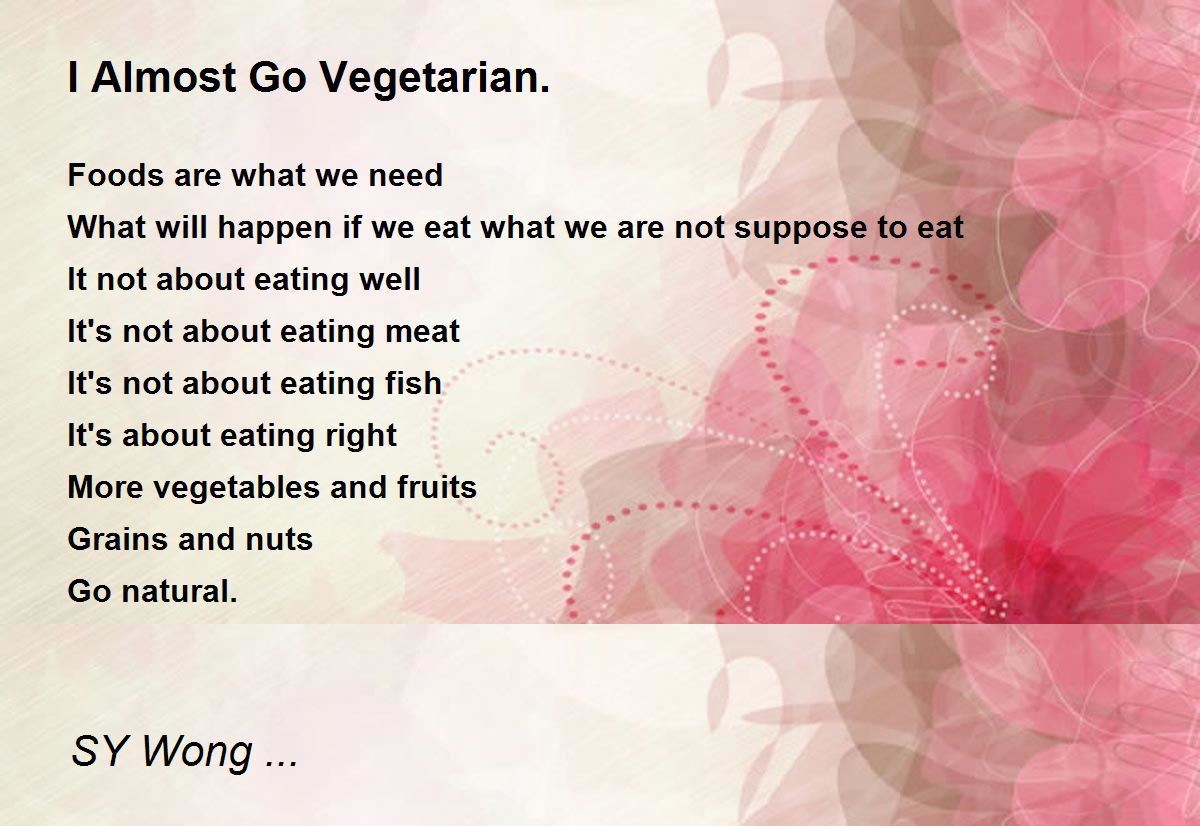 I Almost Go Vegetarian.

Foods are what we need
What will happen if we eat what we are not suppose to eat
It not about eating well
It's not about eating meat
It's not about eating fish
It's about eating right
More vegetables and fruits
Grains and nuts
Go natural.

SY Wong ...